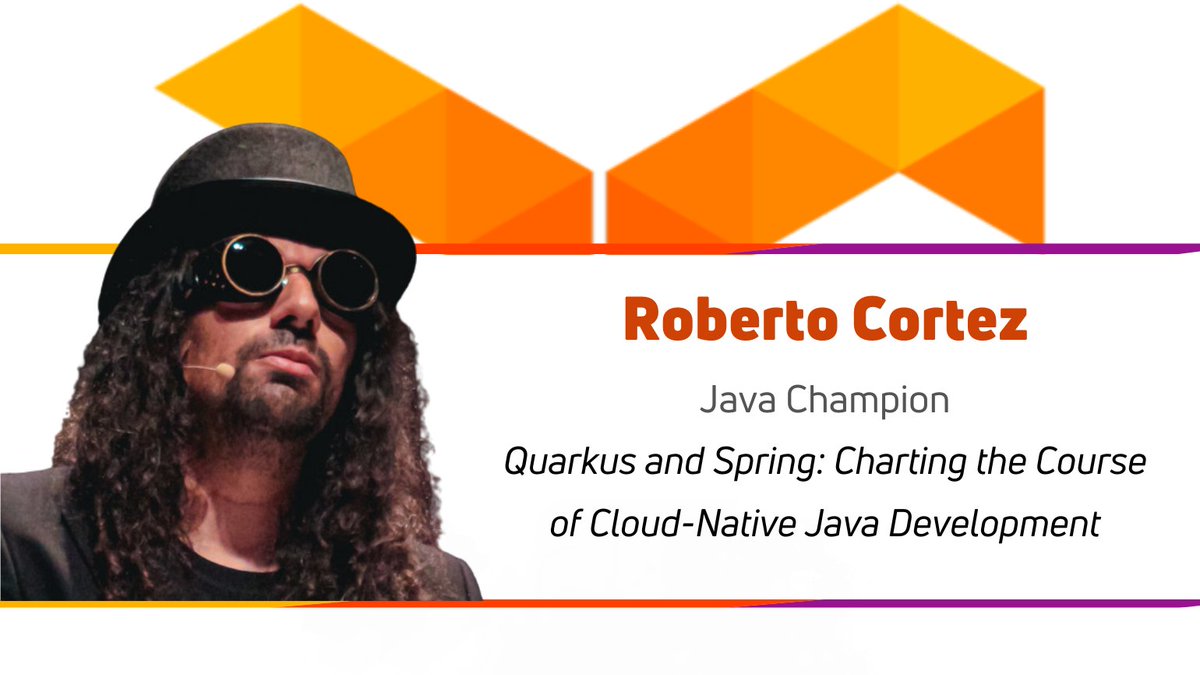 Roberto Cortez

Java Champion

Quarkus and Spring: Charting the Course of Cloud-Native Java Development